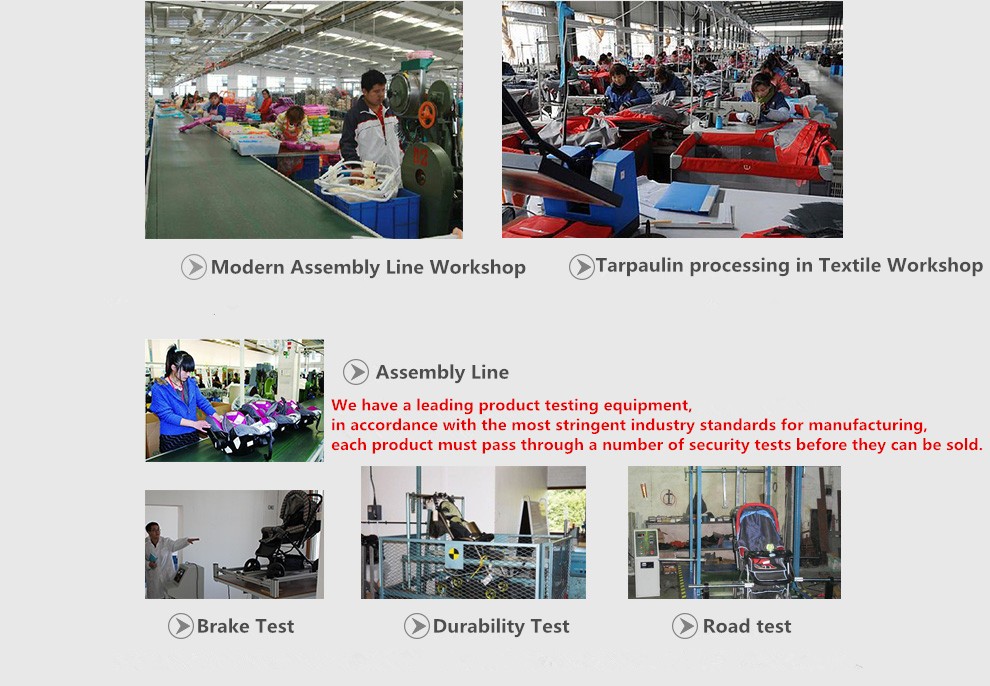 Modern Assembly Line Workshop

Tarpaulin processing in Textile Workshop

Assembly Line

We have a leading product testing equipment, in accordance with the most stringent industry standards for manufacturing, each product must pass through a number of security tests before they can be sold.

Brake Test

Durability Test

Road test